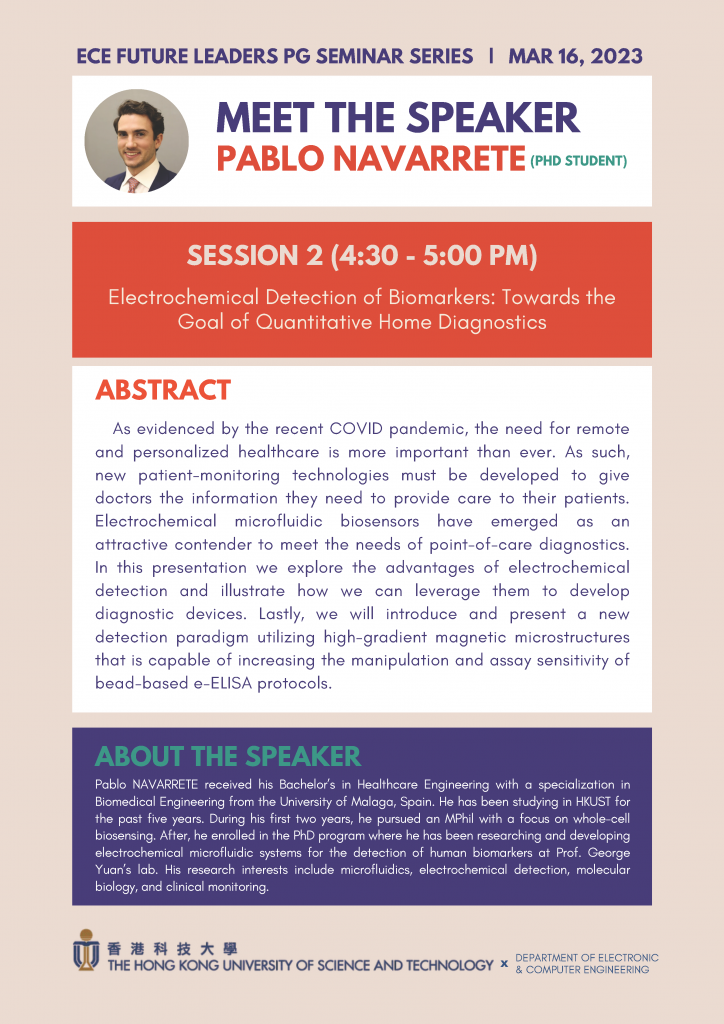 ECE FUTURE LEADERS PG SEMINAR SERIES | MAR 16, 2023

MEET THE SPEAKER

PABLO NAVARRETE (PHD STUDENT)

SESSION 2 (4:30 - 5:00 PM)

Electrochemical Detection of Biomarkers: Towards the Goal of Quantitative Home Diagnostics

ABSTRACT

As evidenced by the recent COVID pandemic, the need for remote and personalized healthcare is more important than ever. As such, new patient-monitoring technologies must be developed to give doctors the information they need to provide care to their patients. Electrochemical microfluidic biosensors have emerged as an attractive contender to meet the needs of point-of-care diagnostics. In this presentation we explore the advantages of electrochemical detection and illustrate how we can leverage them to develop diagnostic devices. Lastly, we will introduce and present a new detection paradigm utilizing high-gradient magnetic microstructures that is capable of increasing the manipulation and assay sensitivity of bead-based e-ELISA protocols.

ABOUT THE SPEAKER

Pablo NAVARRETE received his Bachelor's in Healthcare Engineering with a specialization in Biomedical Engineering from the University of Malaga, Spain. He has been studying in HKUST for the past five years. During his first two years, he pursued an MPhil with a focus on whole-cell biosensing. After, he enrolled in the PhD program where he has been researching and developing electrochemical microfluidic systems for the detection of human biomarkers at Prof. George Yuan's lab. His research interests include microfluidics, electrochemical detection, molecular biology, and clinical monitoring.

香港科技大學
THE HONG KONG UNIVERSITY OF SCIENCE AND TECHNOLOGY × DEPARTMENT OF ELECTRONIC & COMPUTER ENGINEERING